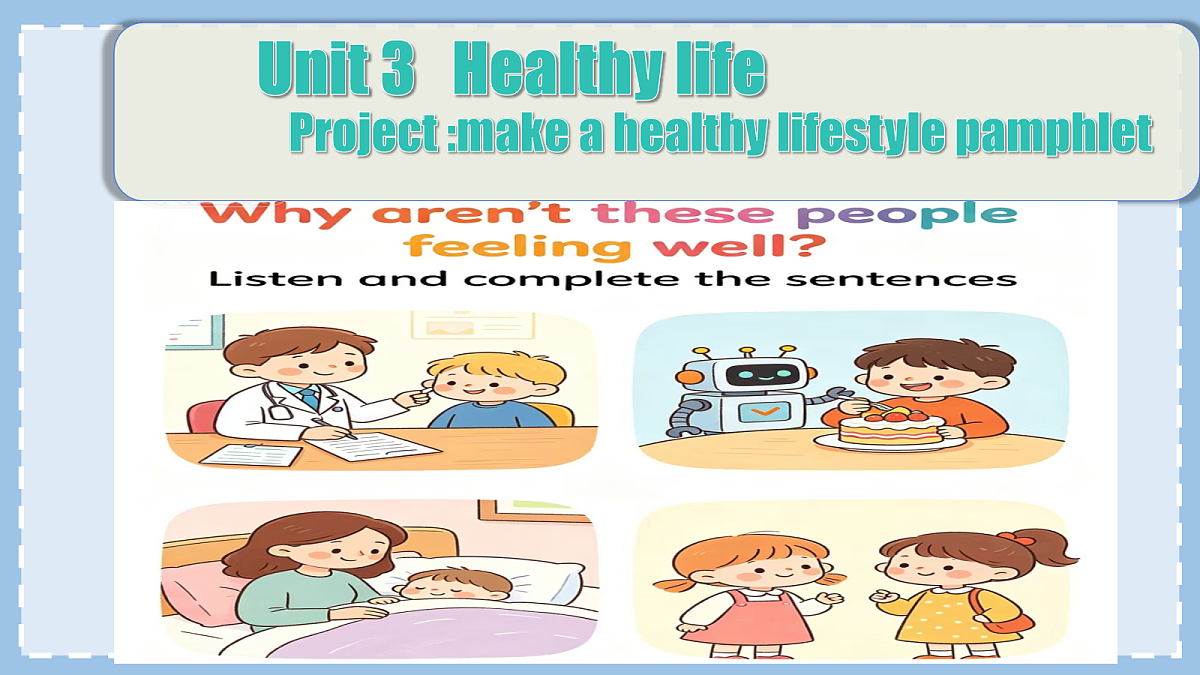 Unit 3 Healthy life
Project :make a healthy lifestyle pamphlet

Why aren't these people feeling well?
Listen and complete the sentences